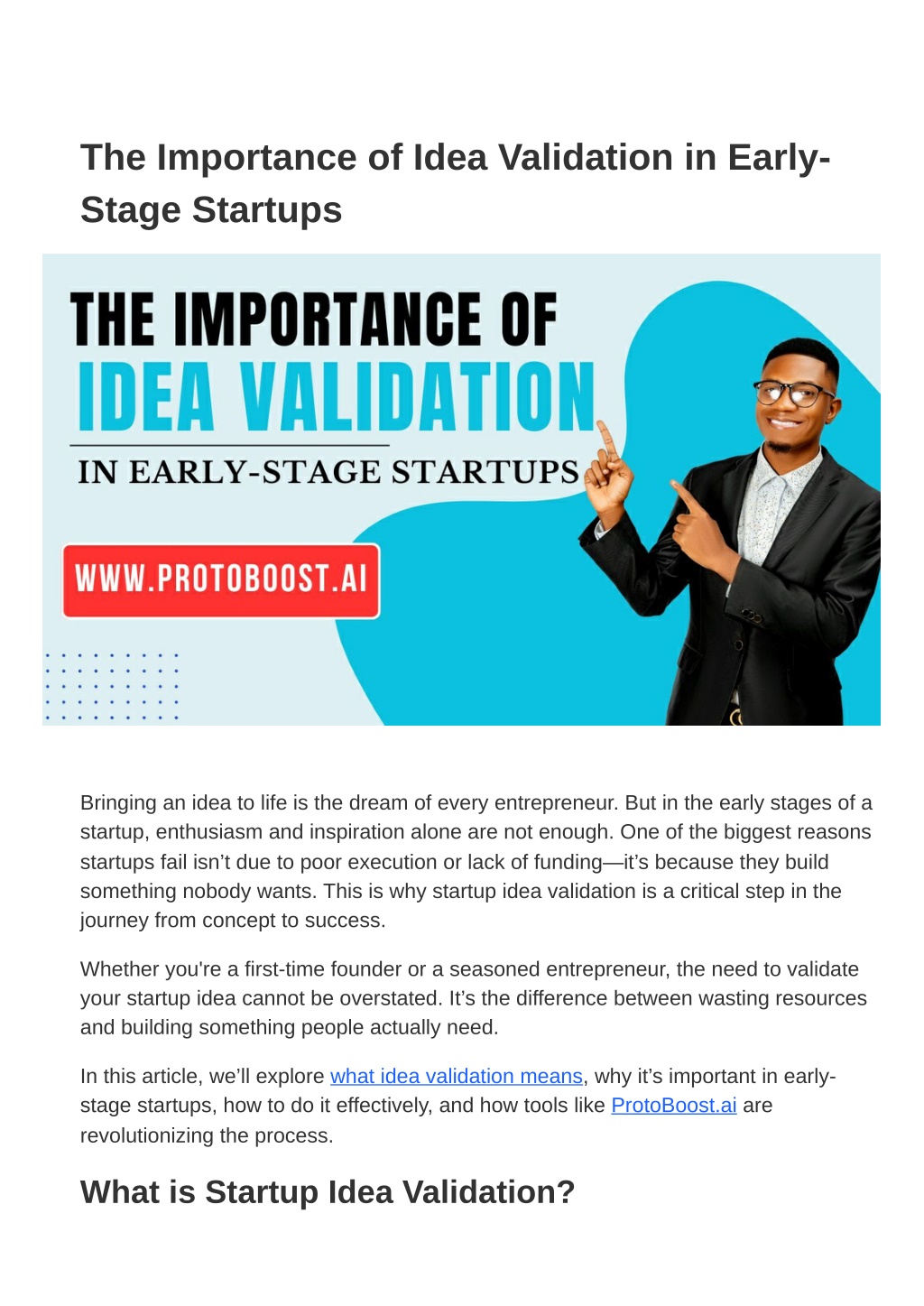 The Importance of Idea Validation in Early-Stage Startups

THE IMPORTANCE OF
IDEA VALIDATION
IN EARLY-STAGE STARTUPS

WWW.PROTOBOOST.AI

Bringing an idea to life is the dream of every entrepreneur. But in the early stages of a startup, enthusiasm and inspiration alone are not enough. One of the biggest reasons startups fail isn't due to poor execution or lack of funding—it's because they build something nobody wants. This is why startup idea validation is a critical step in the journey from concept to success.

Whether you're a first-time founder or a seasoned entrepreneur, the need to validate your startup idea cannot be overstated. It's the difference between wasting resources and building something people actually need.

In this article, we'll explore what idea validation means, why it's important in early-stage startups, how to do it effectively, and how tools like ProtoBoost.ai are revolutionizing the process.

What is Startup Idea Validation?